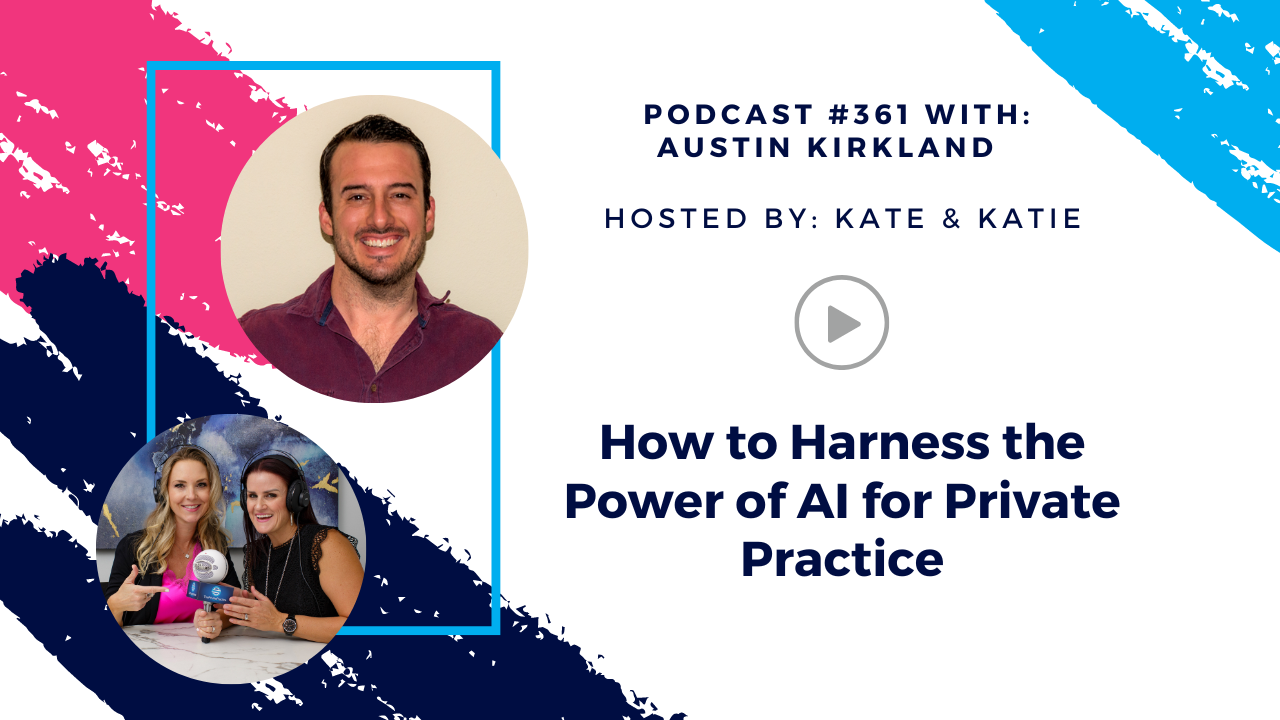 PODCAST #361 WITH:
AUSTIN KIRKLAND

HOSTED BY: KATE & KATIE

How to Harness the Power of AI for Private Practice